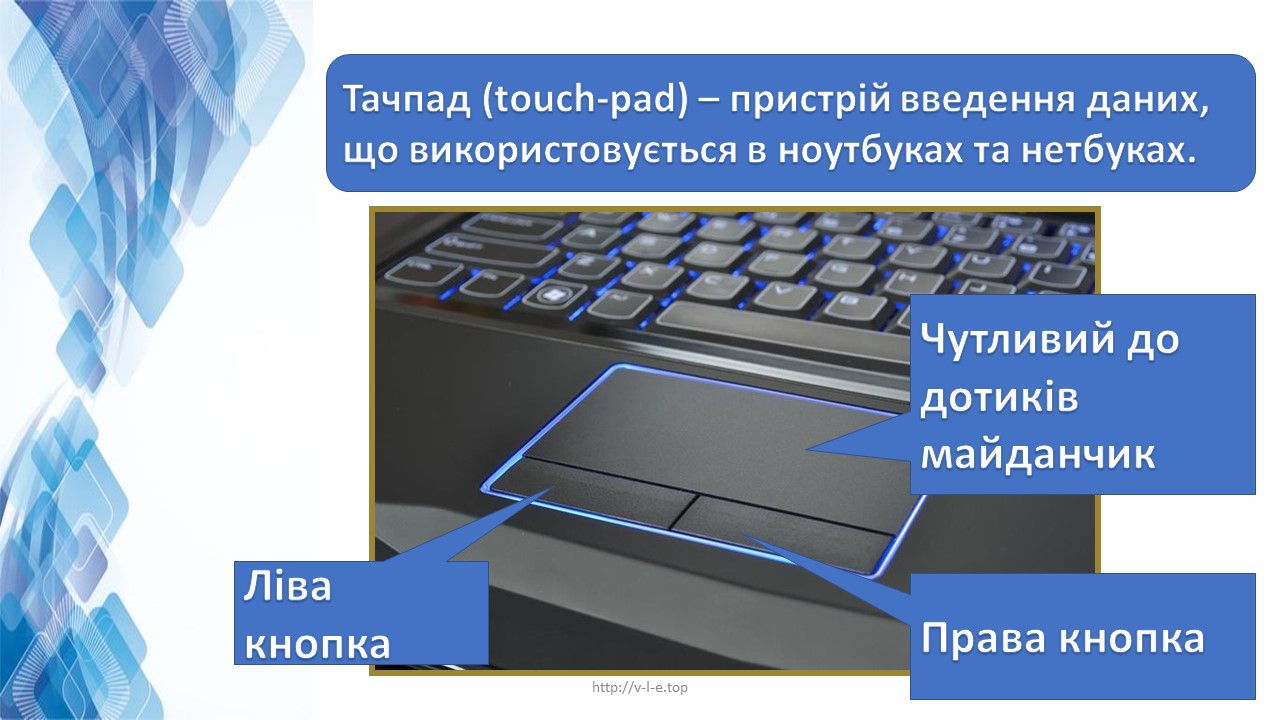 Тачпад (touch-pad) – пристрій введення даних, що використовується в ноутбуках та нетбуках.

Чутливий до дотиків майданчик

Ліва кнопка

Права кнопка

http://v-l-e.top